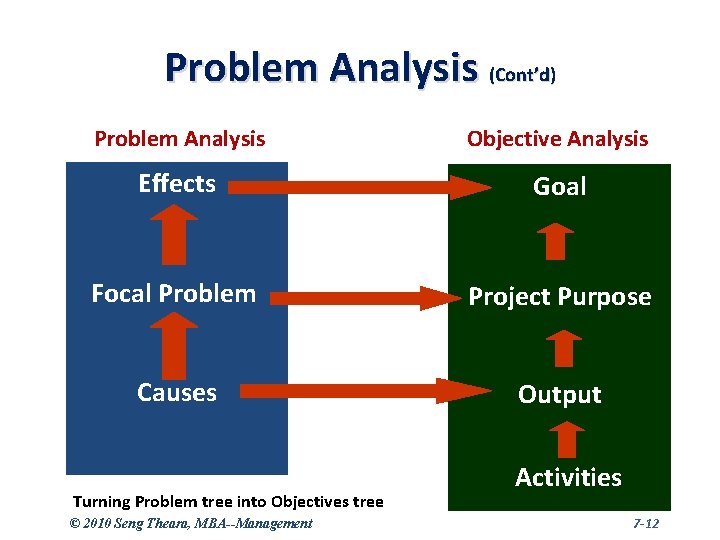 Problem Analysis (Cont'd)

Problem Analysis

Effects

Focal Problem

Causes

Objective Analysis

Goal

Project Purpose

Output

Activities

Turning Problem tree into Objectives tree

© 2010 Seng Theara, MBA--Management

7-12